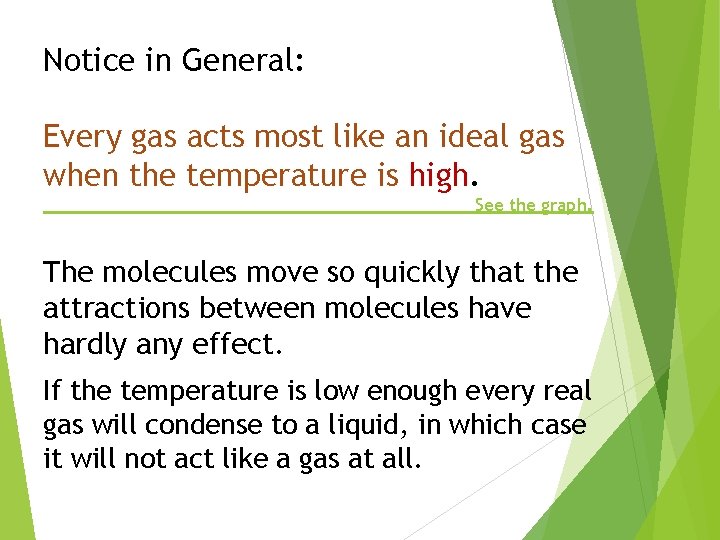 Notice in General:

Every gas acts most like an ideal gas when the temperature is high.

See the graph.

The molecules move so quickly that the attractions between molecules have hardly any effect.

If the temperature is low enough every real gas will condense to a liquid, in which case it will not act like a gas at all.